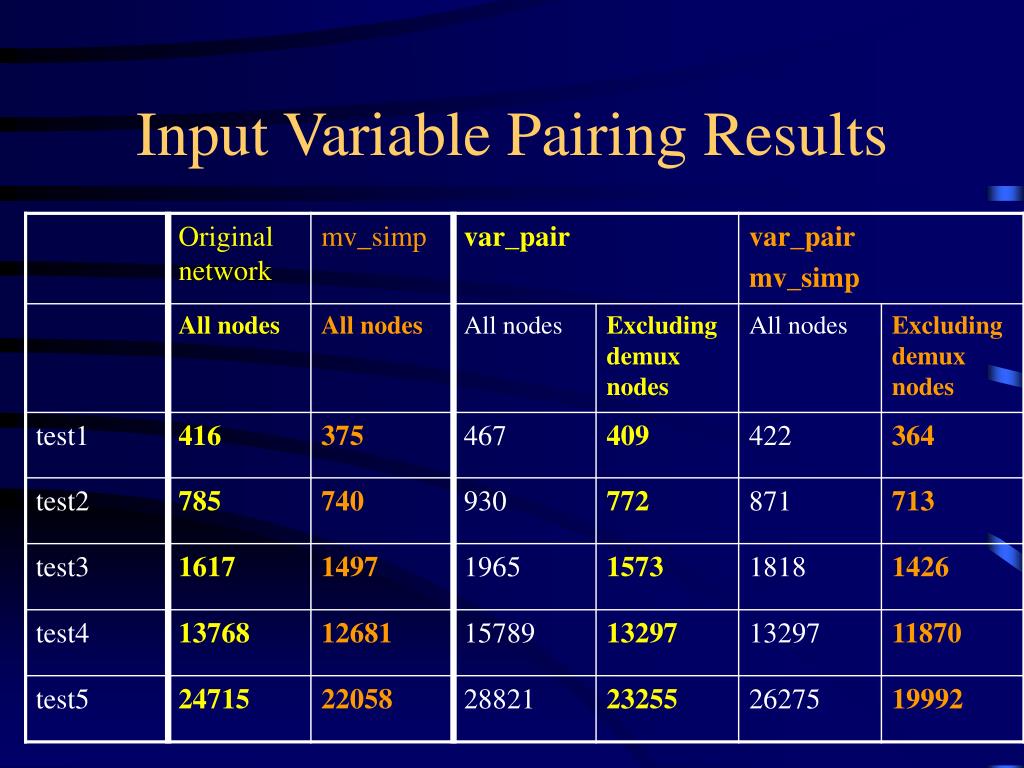 Input Variable Pairing Results

| | Original network | mv_simp | var_pair | | var_pair mv_simp | |
|---|---|---|---|---|---|---|
| | All nodes | All nodes | All nodes | Excluding demux nodes | All nodes | Excluding demux nodes |
| test1 | 416 | 375 | 467 | 409 | 422 | 364 |
| test2 | 785 | 740 | 930 | 772 | 871 | 713 |
| test3 | 1617 | 1497 | 1965 | 1573 | 1818 | 1426 |
| test4 | 13768 | 12681 | 15789 | 13297 | 13297 | 11870 |
| test5 | 24715 | 22058 | 28821 | 23255 | 26275 | 19992 |